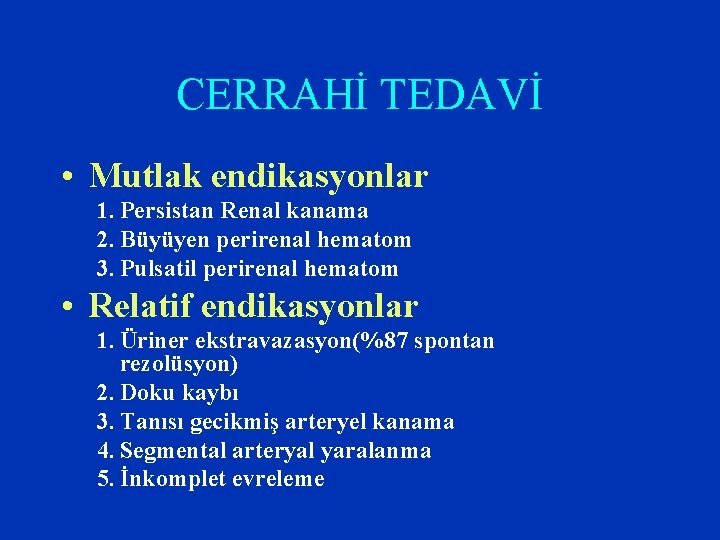 CERRAHİ TEDAVİ

• Mutlak endikasyonlar
1. Persistan Renal kanama
2. Büyüyen perirenal hematom
3. Pulsatil perirenal hematom

• Relatif endikasyonlar
1. Üriner ekstravazasyon(%87 spontan rezolüsyon)
2. Doku kaybı
3. Tanısı gecikmiş arteryel kanama
4. Segmental arteryal yaralanma
5. İnkomplet evreleme